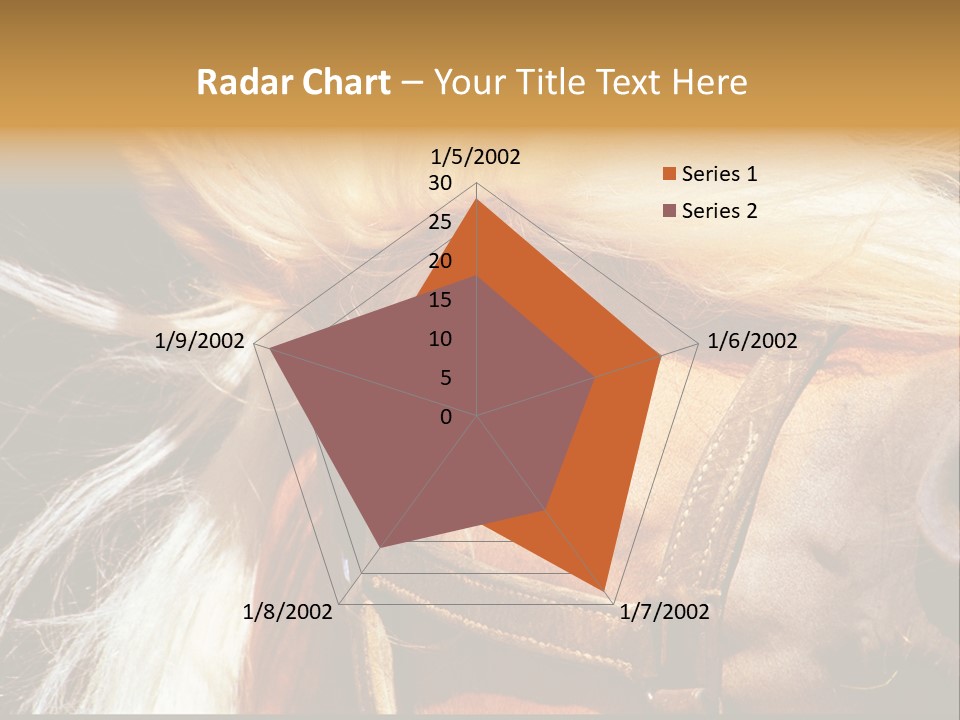 Radar Chart – Your Title Text Here

1/5/2002

30
25
20
15
10
5
0

1/6/2002

1/7/2002

1/8/2002

1/9/2002

Series 1
Series 2